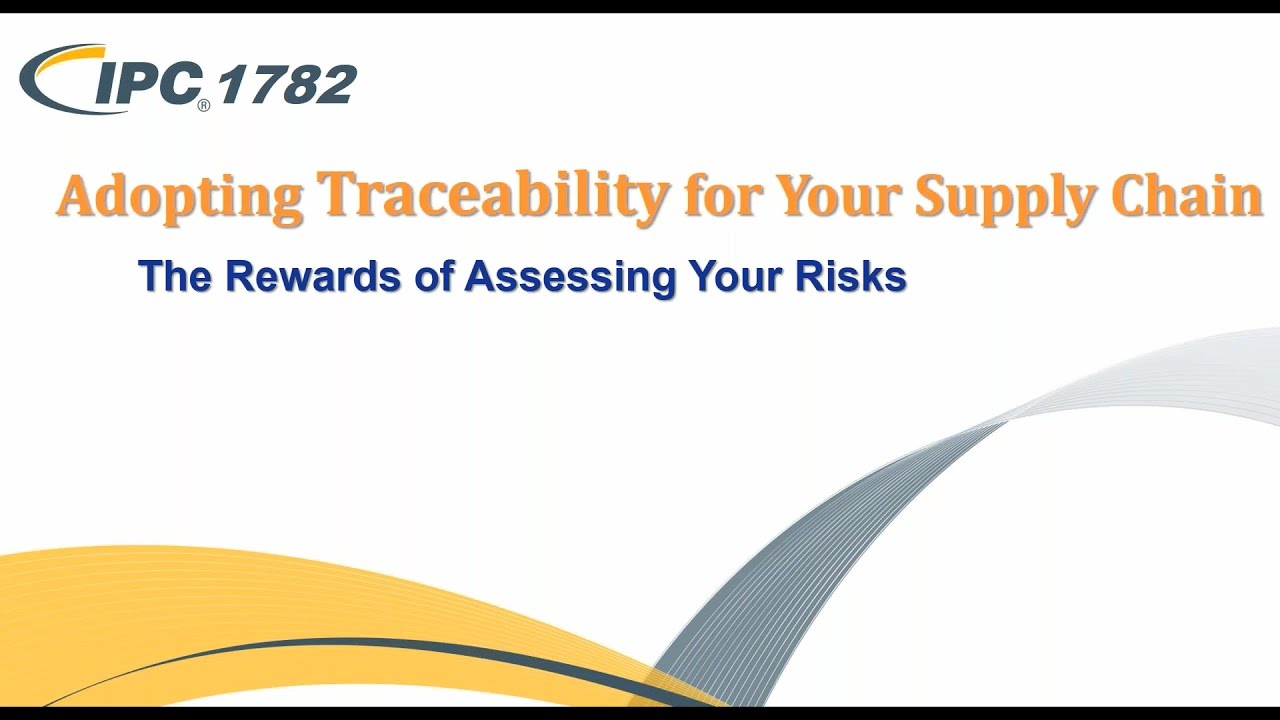 IPC® 1782

Adopting Traceability for Your Supply Chain

The Rewards of Assessing Your Risks